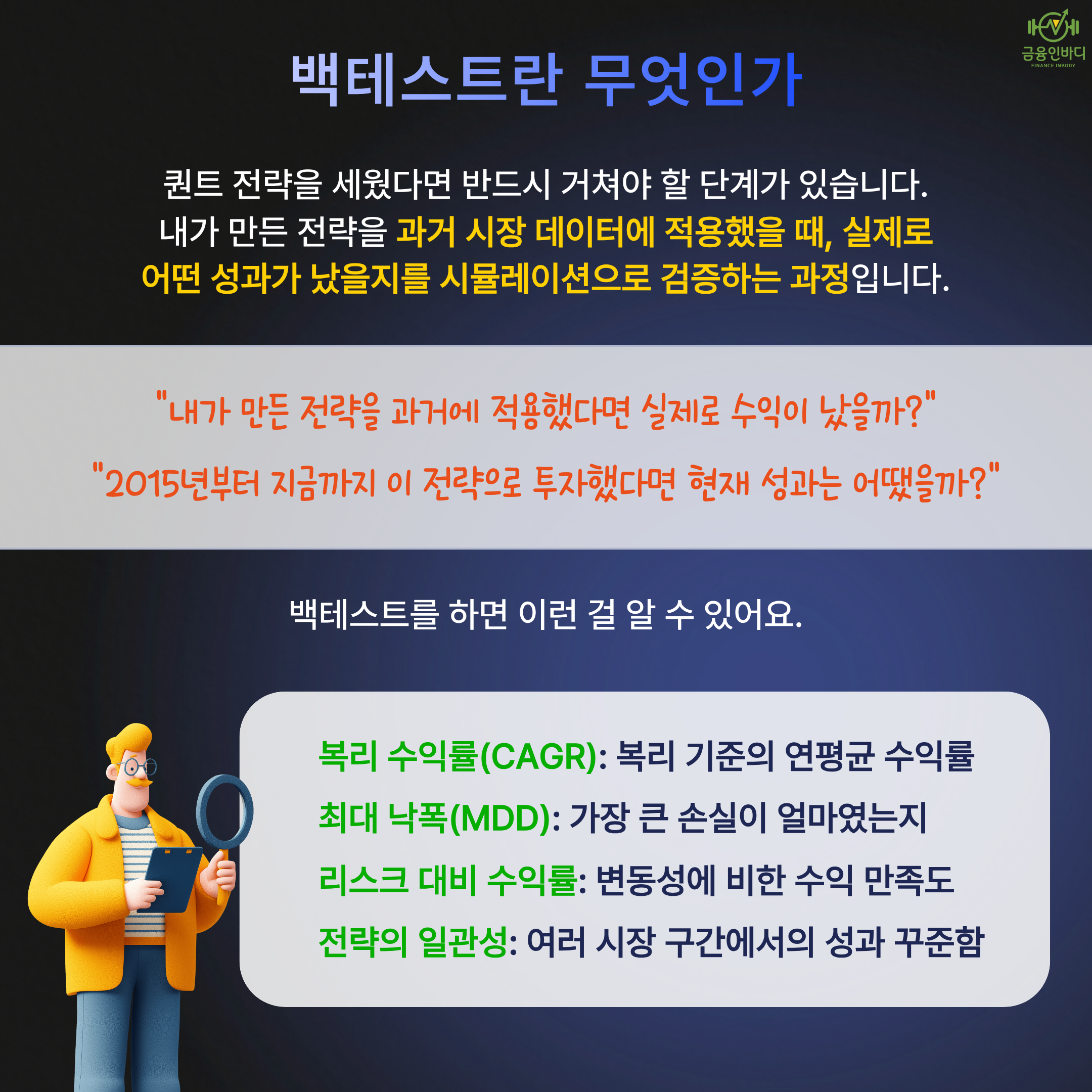 금융인바디
FINANCE INBODY

백테스트란 무엇인가

퀀트 전략을 세웠다면 반드시 거쳐야 할 단계가 있습니다. 내가 만든 전략을 과거 시장 데이터에 적용했을 때, 실제로 어떤 성과가 났을지를 시뮬레이션으로 검증하는 과정입니다.

"내가 만든 전략을 과거에 적용했다면 실제로 수익이 났을까?"

"2015년부터 지금까지 이 전략으로 투자했다면 현재 성과는 어땠을까?"

백테스트를 하면 이런 걸 알 수 있어요.

복리 수익률(CAGR): 복리 기준의 연평균 수익률

최대 낙폭(MDD): 가장 큰 손실이 얼마였는지

리스크 대비 수익률: 변동성에 비한 수익 만족도

전략의 일관성: 여러 시장 구간에서의 성과 꾸준함